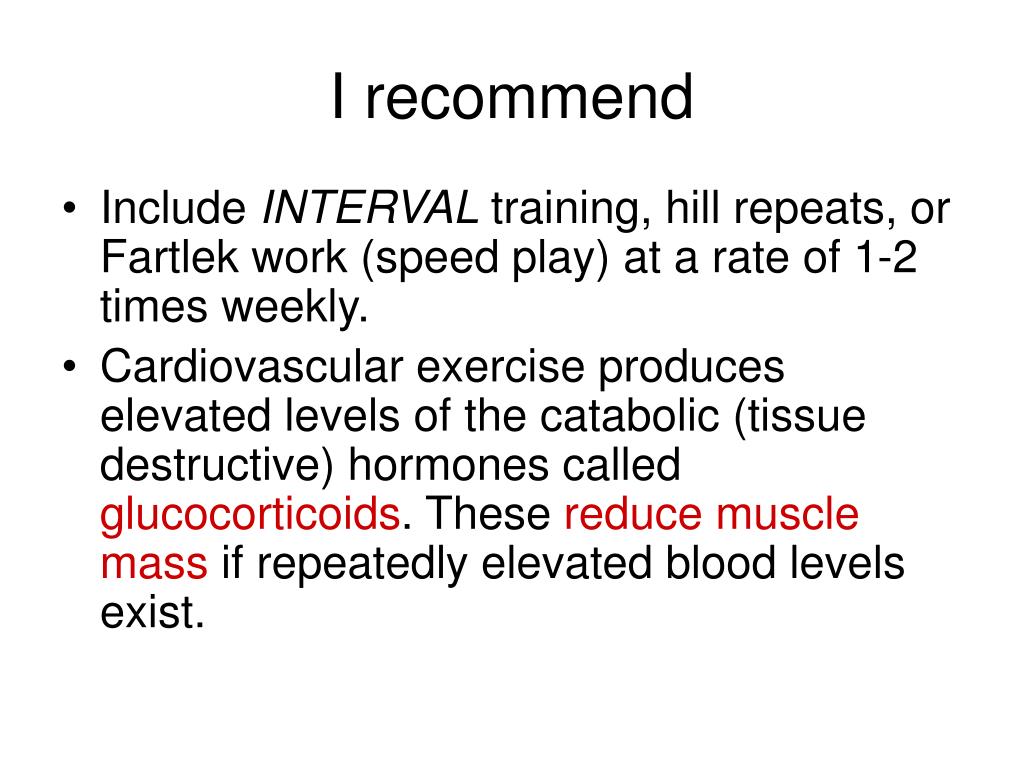 I recommend

• Include INTERVAL training, hill repeats, or Fartlek work (speed play) at a rate of 1-2 times weekly.
• Cardiovascular exercise produces elevated levels of the catabolic (tissue destructive) hormones called glucocorticoids. These reduce muscle mass if repeatedly elevated blood levels exist.